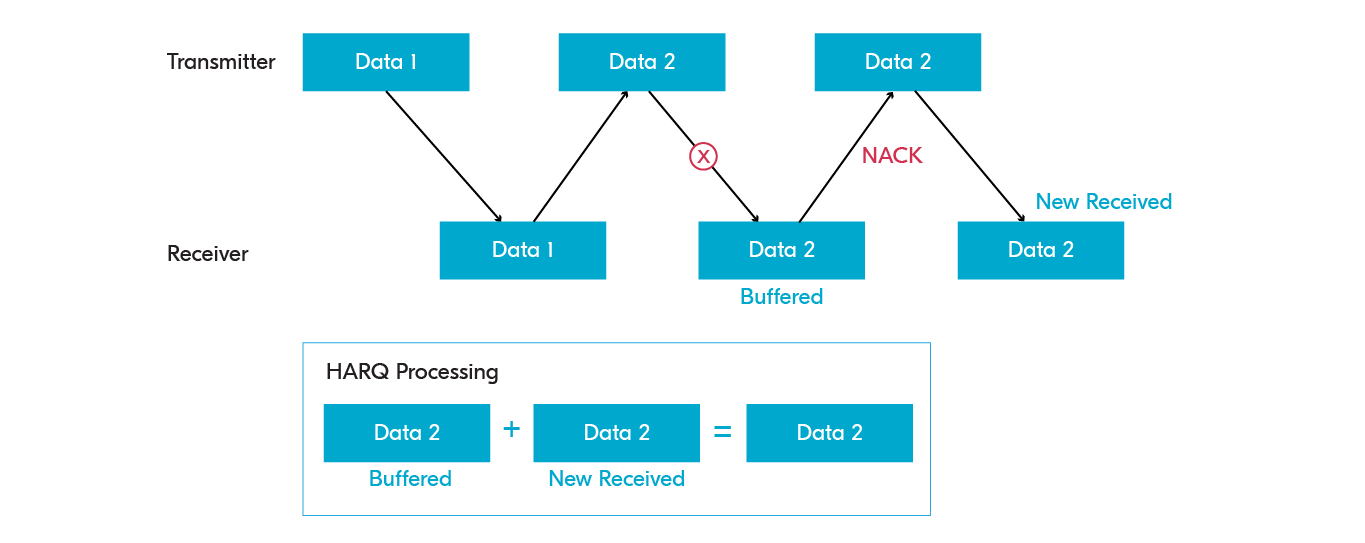 Transmitter
Data 1
Data 2
Data 2

x
NACK
New Received

Receiver
Data 1
Data 2
Buffered
Data 2

HARQ Processing
Data 2
Buffered
+
Data 2
New Received
=
Data 2